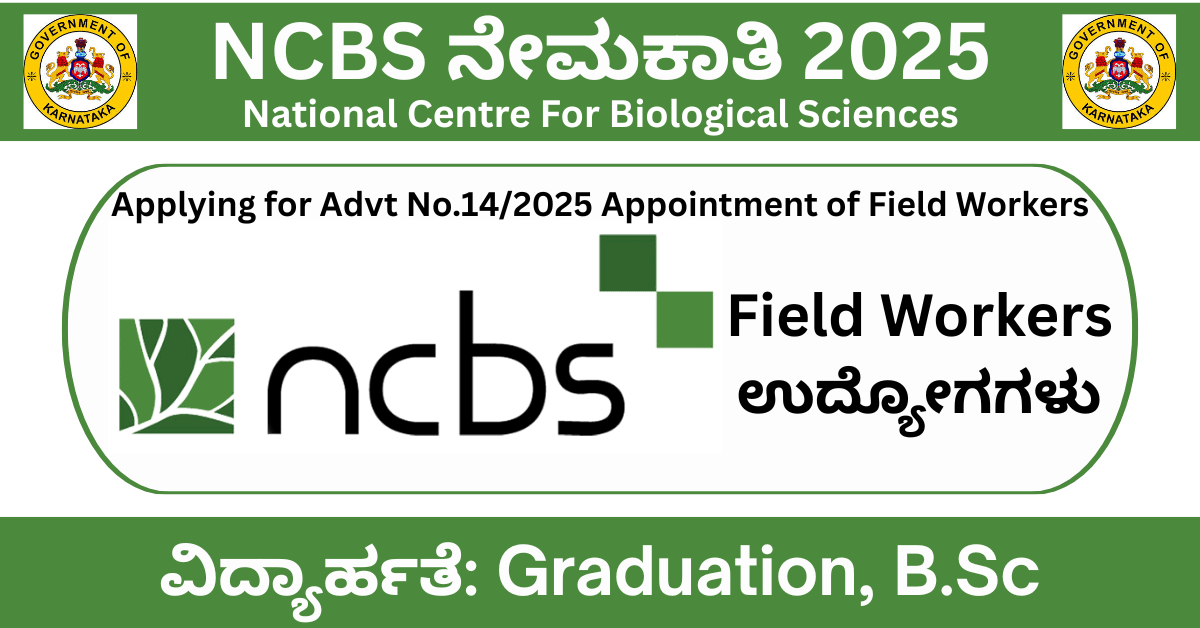 GOVERNMENT OF KARNATAKA

NCBS ನೇಮಕಾತಿ 2025
National Centre For Biological Sciences

GOVERNMENT OF KARNATAKA

Applying for Advt No.14/2025 Appointment of Field Workers

ncbs

Field Workers
ಉದ್ಯೋಗಗಳು

ವಿದ್ಯಾರ್ಹತೆ: Graduation, B.Sc